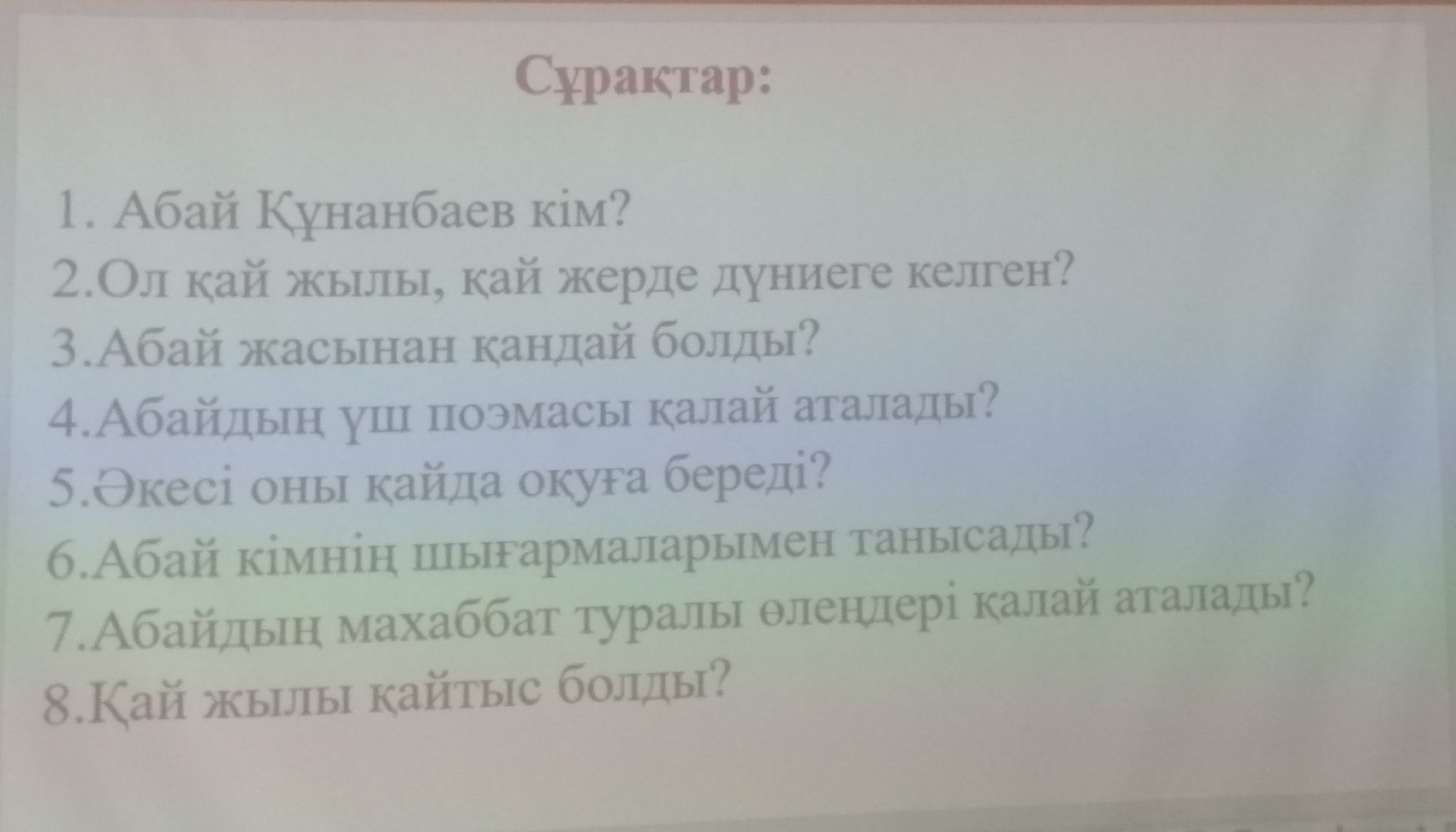 Сұрақтар:

1. Абай Құнанбаев кім?
2.Ол қай жылы, қай жерде дүниеге келген?
3.Абай жасынан қандай болды?
4.Абайдың үш поэмасы қалай аталады?
5.Әкесі оны қайда оқуға береді?
6.Абай кімнің шығармаларымен танысады?
7.Абайдың махаббат туралы өлеңдері қалай аталады?
8.Қай жылы қайтыс болды?